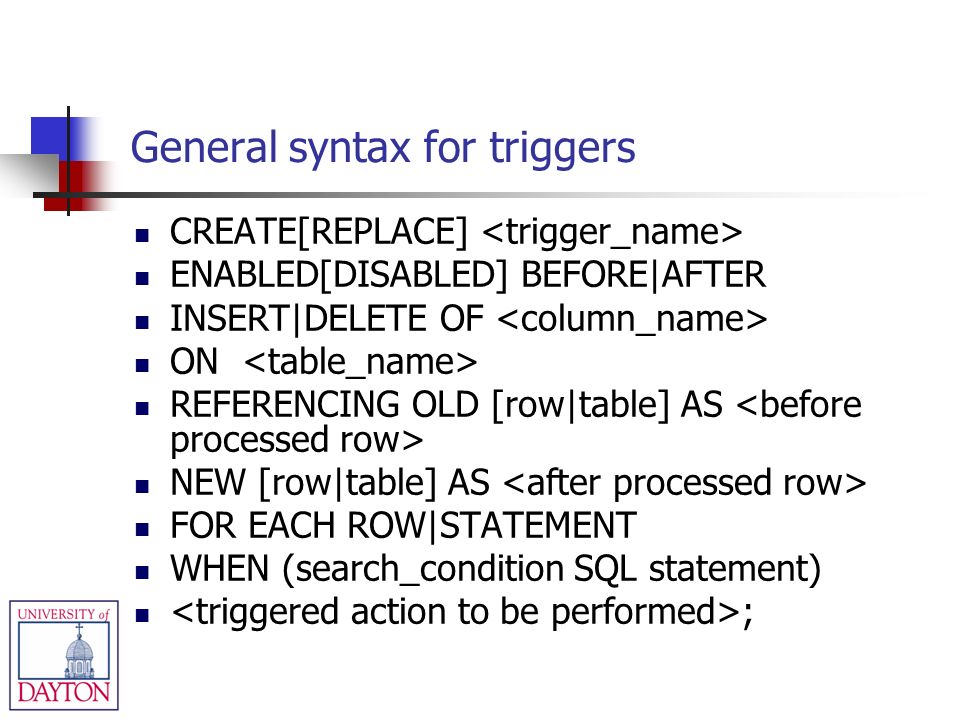 General syntax for triggers

- CREATE[REPLACE] <trigger_name>
- ENABLED[DISABLED] BEFORE|AFTER
- INSERT|DELETE OF <column_name>
- ON <table_name>
- REFERENCING OLD [row|table] AS <before processed row>
- NEW [row|table] AS <after processed row>
- FOR EACH ROW|STATEMENT
- WHEN (search_condition SQL statement)
- <triggered action to be performed>;

UNIVERSITY of DAYTON